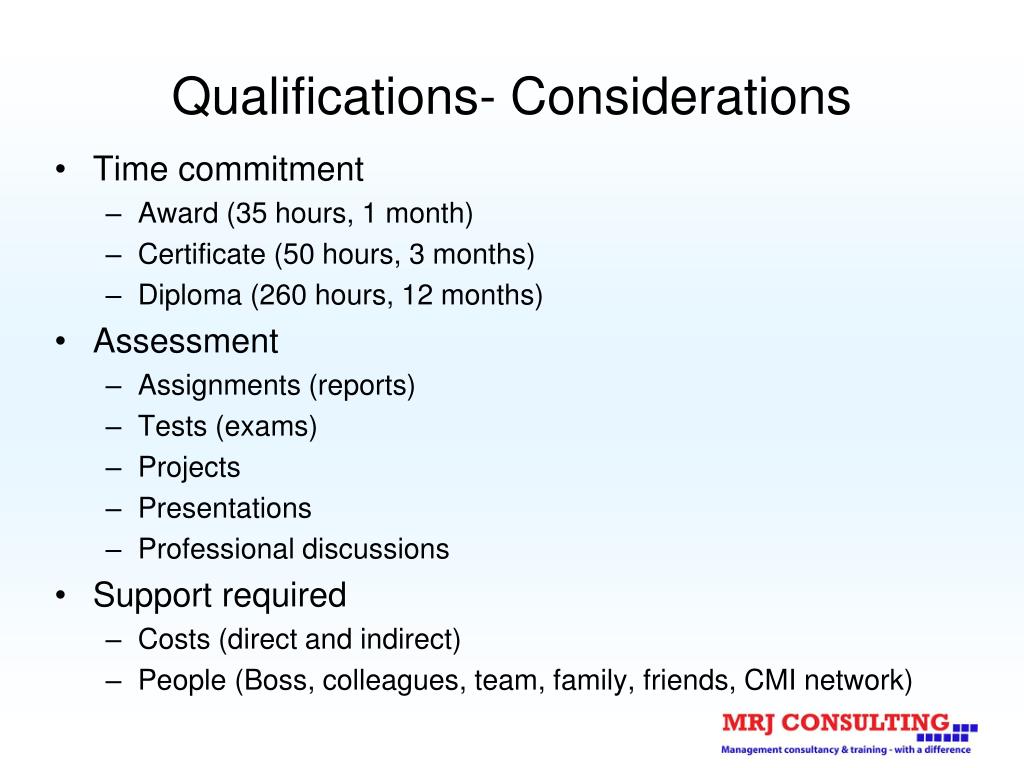 Qualifications- Considerations

• Time commitment
– Award (35 hours, 1 month)
– Certificate (50 hours, 3 months)
– Diploma (260 hours, 12 months)

• Assessment
– Assignments (reports)
– Tests (exams)
– Projects
– Presentations
– Professional discussions

• Support required
– Costs (direct and indirect)
– People (Boss, colleagues, team, family, friends, CMI network)

MRJ CONSULTING
Management consultancy & training - with a difference